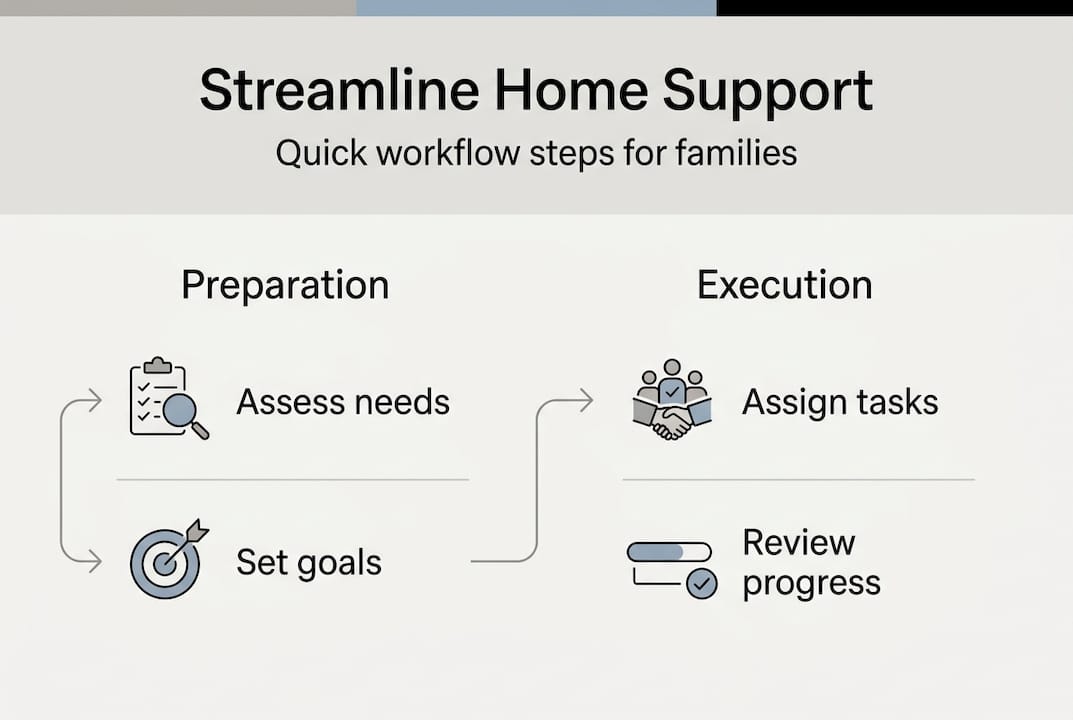 Streamline Home Support

Quick workflow steps for families

Preparation

Assess needs

Set goals

Execution

Assign tasks

Review progress